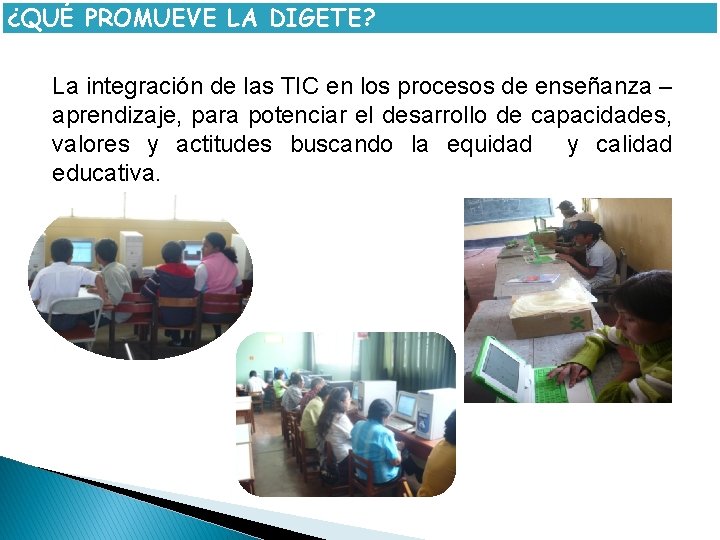 ¿QUÉ PROMUEVE LA DIGETE?

La integración de las TIC en los procesos de enseñanza – aprendizaje, para potenciar el desarrollo de capacidades, valores y actitudes buscando la equidad y calidad educativa.